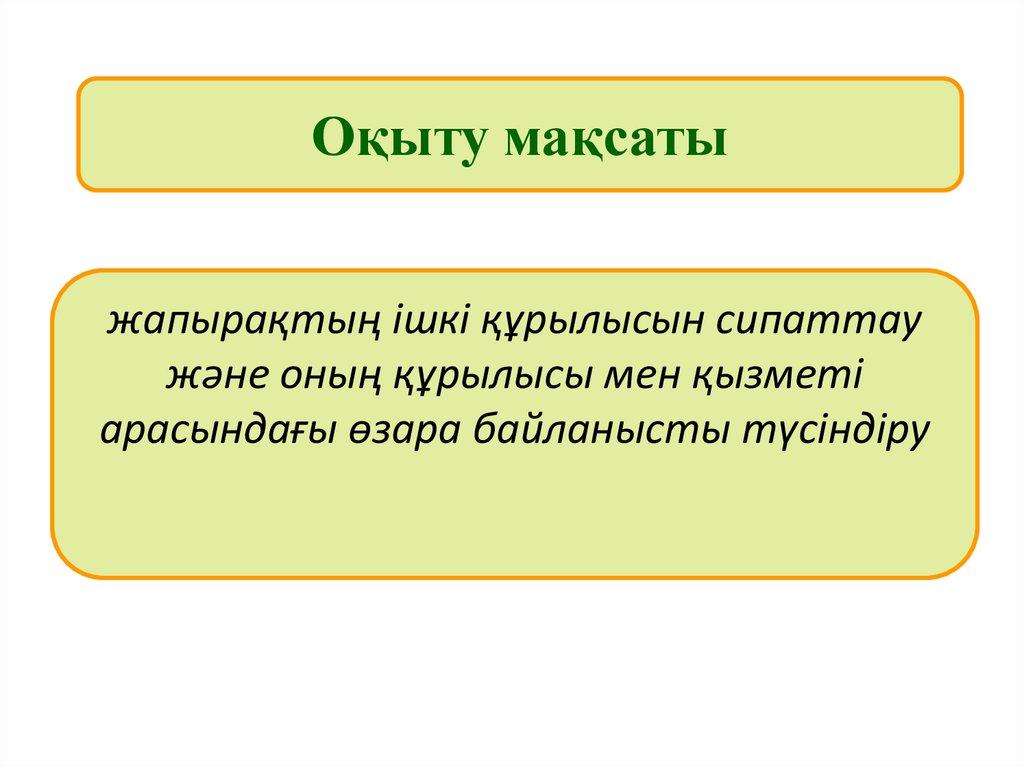 Оқыту мақсаты

жапырақтың ішкі құрылысын сипаттау және оның құрылысы мен қызметі арасындағы өзара байланысты түсіндіру